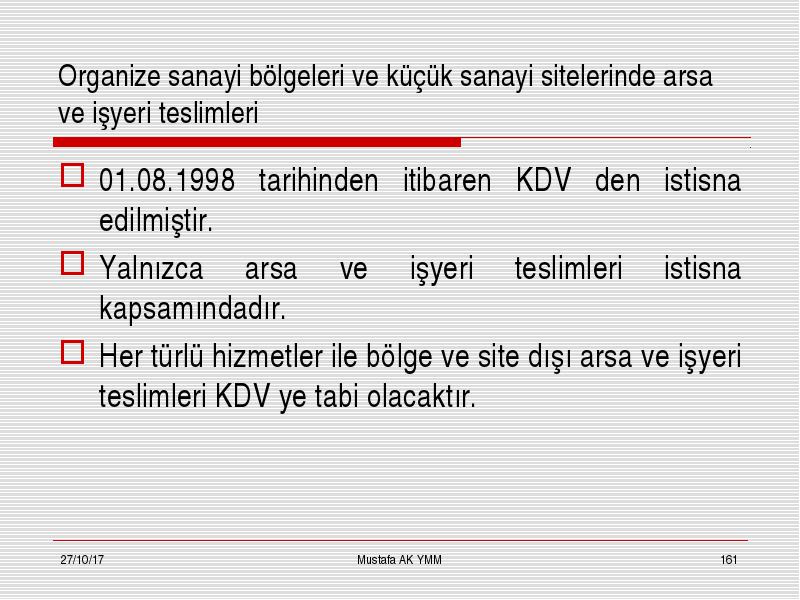 Organize sanayi bölgeleri ve küçük sanayi sitelerinde arsa ve işyeri teslimleri

01.08.1998 tarihinden itibaren KDV den istisna edilmiştir.

Yalnızca arsa ve işyeri teslimleri istisna kapsamındadır.

Her türlü hizmetler ile bölge ve site dışı arsa ve işyeri teslimleri KDV ye tabi olacaktır.

27/10/17 Mustafa AK YMM 161